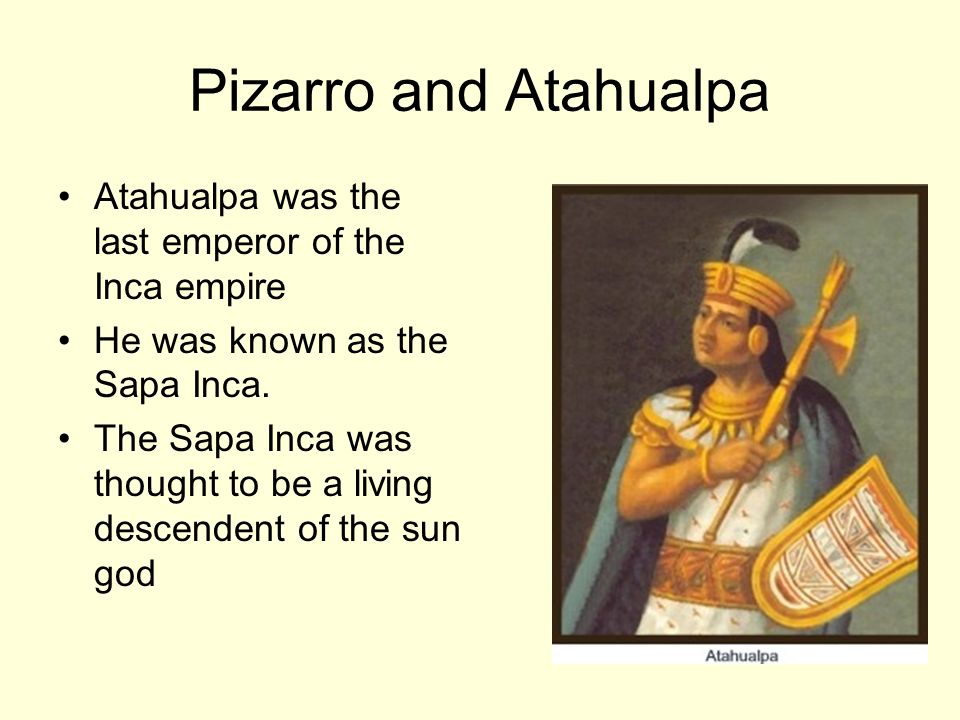 Pizarro and Atahualpa

• Atahualpa was the last emperor of the Inca empire
• He was known as the Sapa Inca.
• The Sapa Inca was thought to be a living descendent of the sun god

Atahualpa